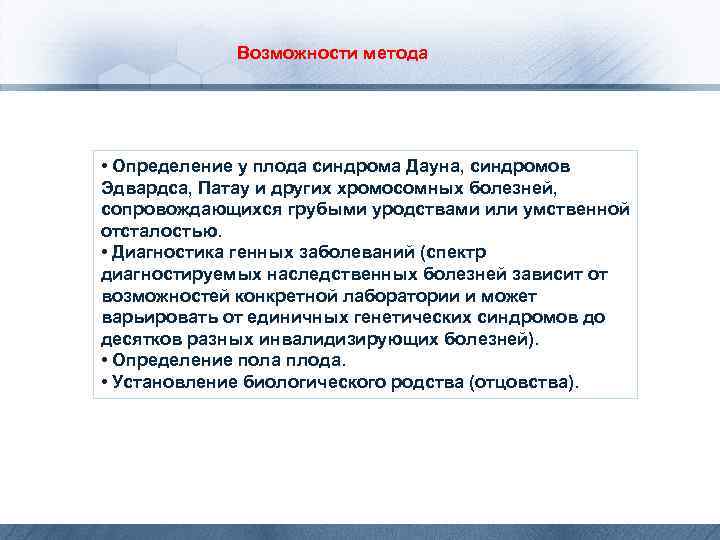 Возможности метода

• Определение у плода синдрома Дауна, синдромов Эдвардса, Патау и других хромосомных болезней, сопровождающихся грубыми уродствами или умственной отсталостью.
• Диагностика генных заболеваний (спектр диагностируемых наследственных болезней зависит от возможностей конкретной лаборатории и может варьировать от единичных генетических синдромов до десятков разных инвалидизирующих болезней).
• Определение пола плода.
• Установление биологического родства (отцовства).